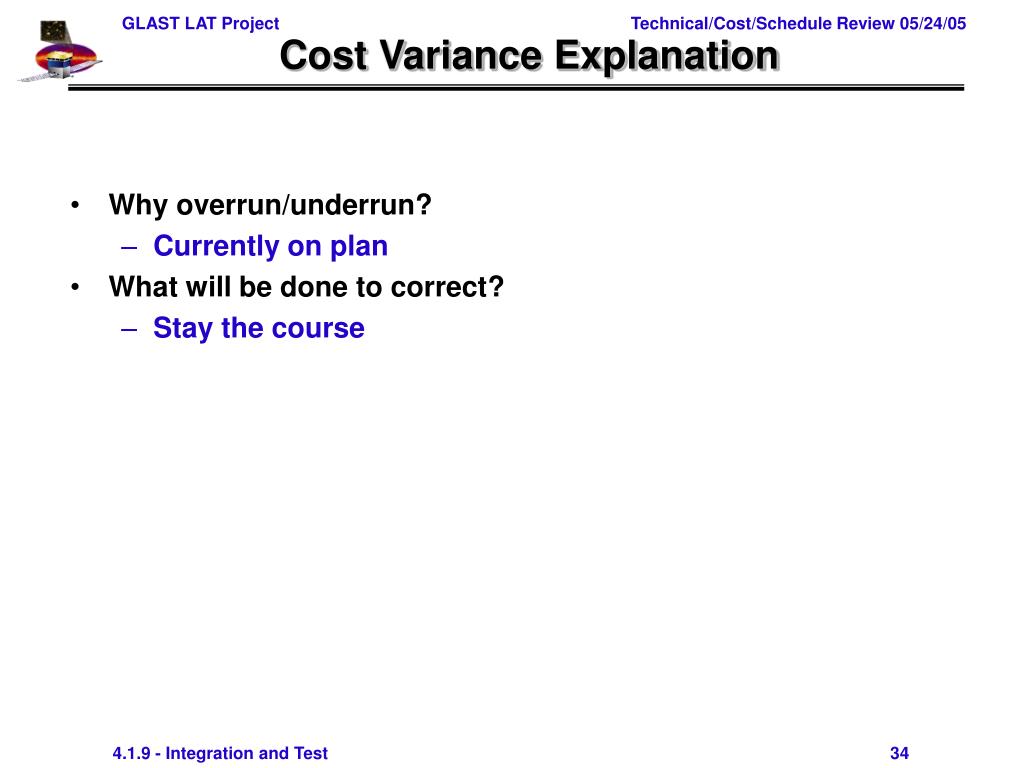 GLAST LAT Project

Technical/Cost/Schedule Review 05/24/05

Cost Variance Explanation

• Why overrun/underrun?
– Currently on plan
• What will be done to correct?
– Stay the course

4.1.9 - Integration and Test

34